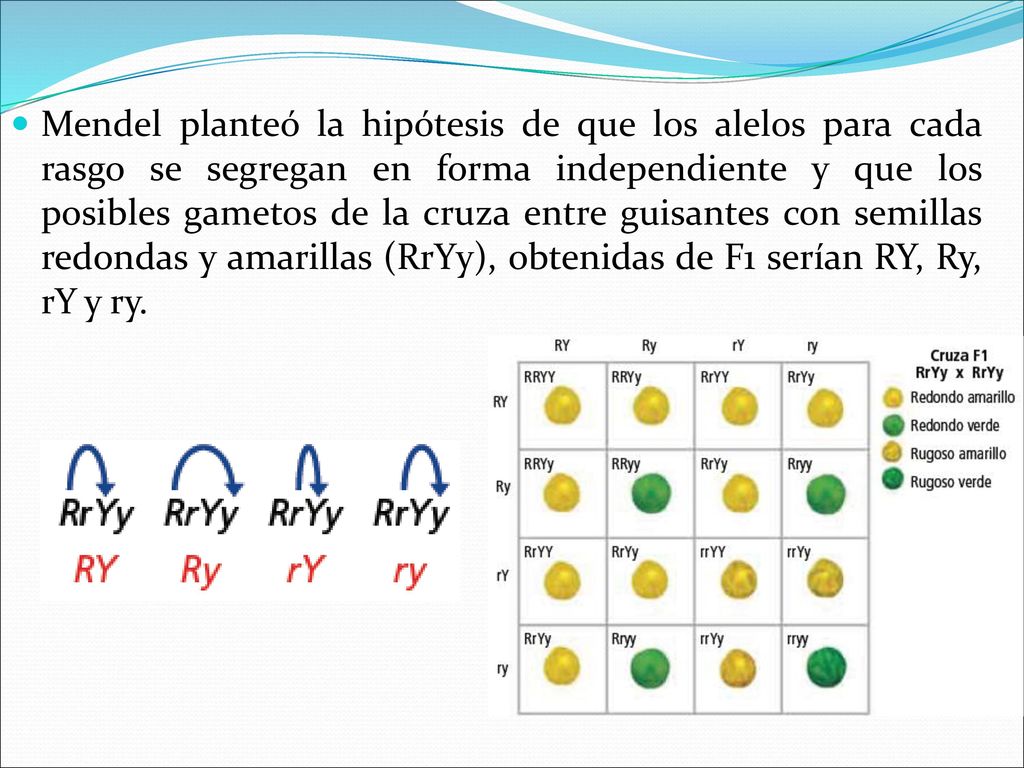 Mendel planteó la hipótesis de que los alelos para cada rasgo se segregan en forma independiente y que los posibles gametos de la cruza entre guisantes con semillas redondas y amarillas (RrYy), obtenidas de F1 serían RY, Ry, rY y ry.

RrYy RrYy RrYy RrYy
RY Ry rY ry

| | RY | Ry | rY | ry |
|---|---|---|---|---|
| RY | RRYY | RRYy | RrYY | RrYy |
| Ry | RRYy | RRyy | RrYy | Rryy |
| rY | RrYY | RrYy | rrYY | rrYy |
| ry | RrYy | Rryy | rrYy | rryy |

Cruza F1
RrYy x RrYy
Redondo amarillo
Redondo verde
Rugoso amarillo
Rugoso verde